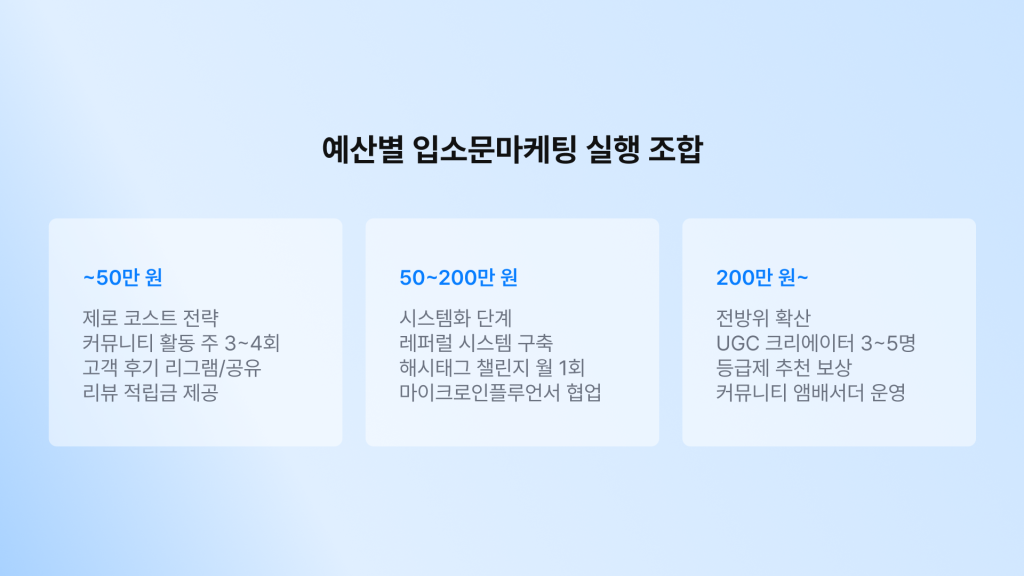 예산별 입소문마케팅 실행 조합

~50만 원

제로 코스트 전략
커뮤니티 활동 주 3~4회
고객 후기 리그램/공유
리뷰 적립금 제공

50~200만 원

시스템화 단계
레퍼럴 시스템 구축
해시태그 챌린지 월 1회
마이크로인플루언서 협업

200만 원~

전방위 확산
UGC 크리에이터 3~5명
등급제 추천 보상
커뮤니티 앰배서더 운영